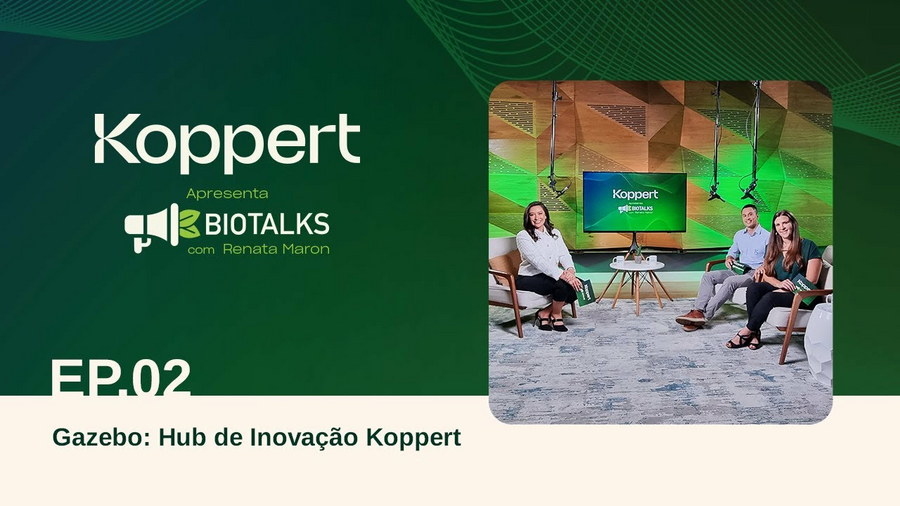 Koppert
Apresenta
BIOTALKS
com Renata Maron

Koppert
BIOTALKS

EP.02

Gazebo: Hub de Inovação Koppert